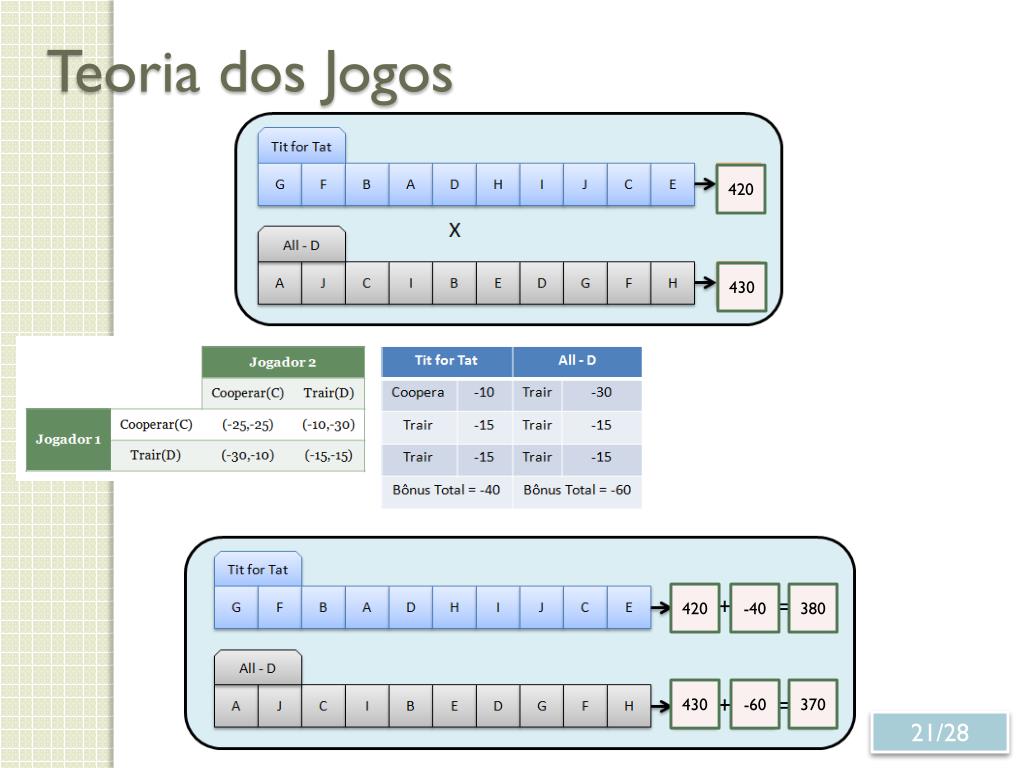 Teoria dos Jogos

Tit for Tat

G F B A D H I J C E → 420

X

All - D

A J C I B E D G F H → 430

| | | Jogador 2 | |
|---|---|---|---|
| | | Cooperar(C) | Trair(D) |
| Jogador 1 | Cooperar(C) | (-25,-25) | (-10,-30) |
| | Trair(D) | (-30,-10) | (-15,-15) |

| Tit for Tat | | All - D | |
|---|---|---|---|
| Coopera | -10 | Trair | -30 |
| Trair | -15 | Trair | -15 |
| Trair | -15 | Trair | -15 |
| Bônus Total = -40 | | Bônus Total = -60 | |

Tit for Tat

G F B A D H I J C E → 420 + -40 = 380

All - D

A J C I B E D G F H → 430 + -60 = 370

21/28